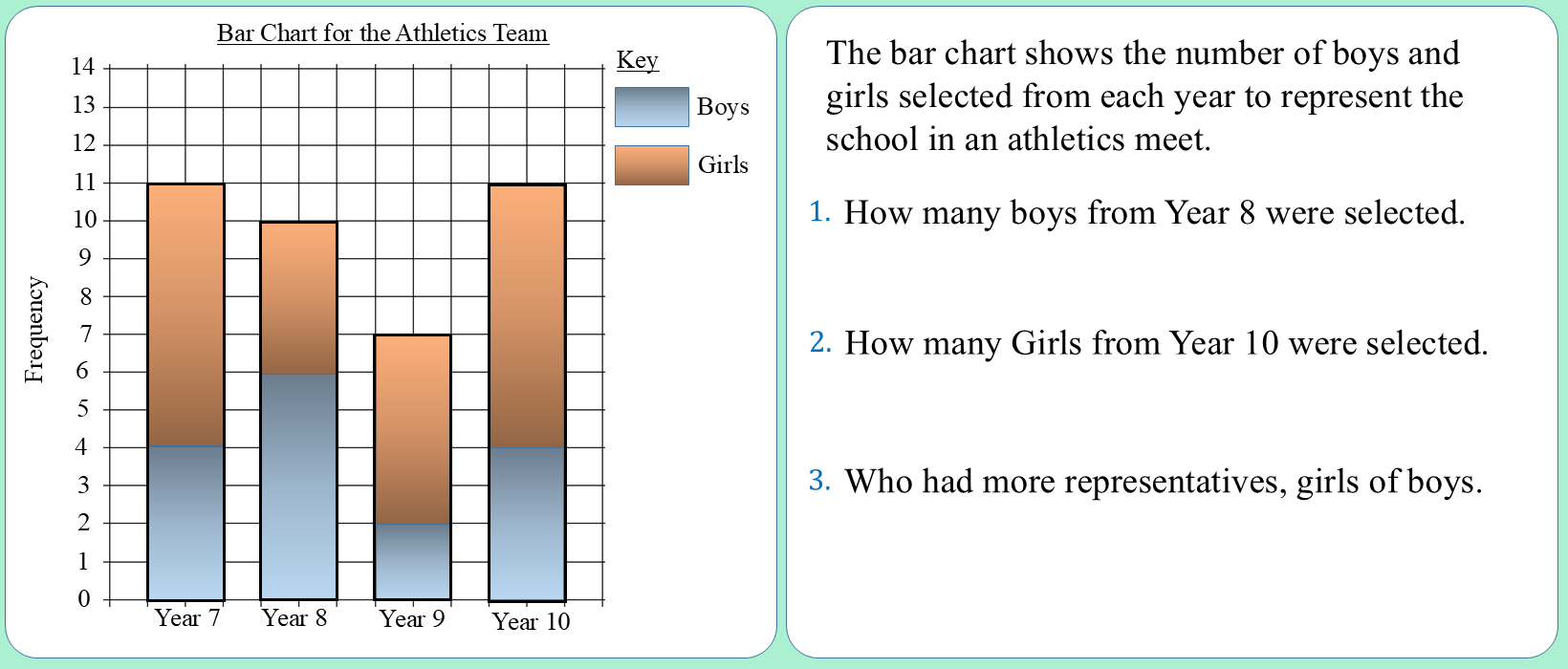 Bar Chart for the Athletics Team

Key
Boys
Girls

Frequency

14
13
12
11
10
9
8
7
6
5
4
3
2
1
0

Year 7
Year 8
Year 9
Year 10

The bar chart shows the number of boys and girls selected from each year to represent the school in an athletics meet.

1. How many boys from Year 8 were selected.

2. How many Girls from Year 10 were selected.

3. Who had more representatives, girls of boys.